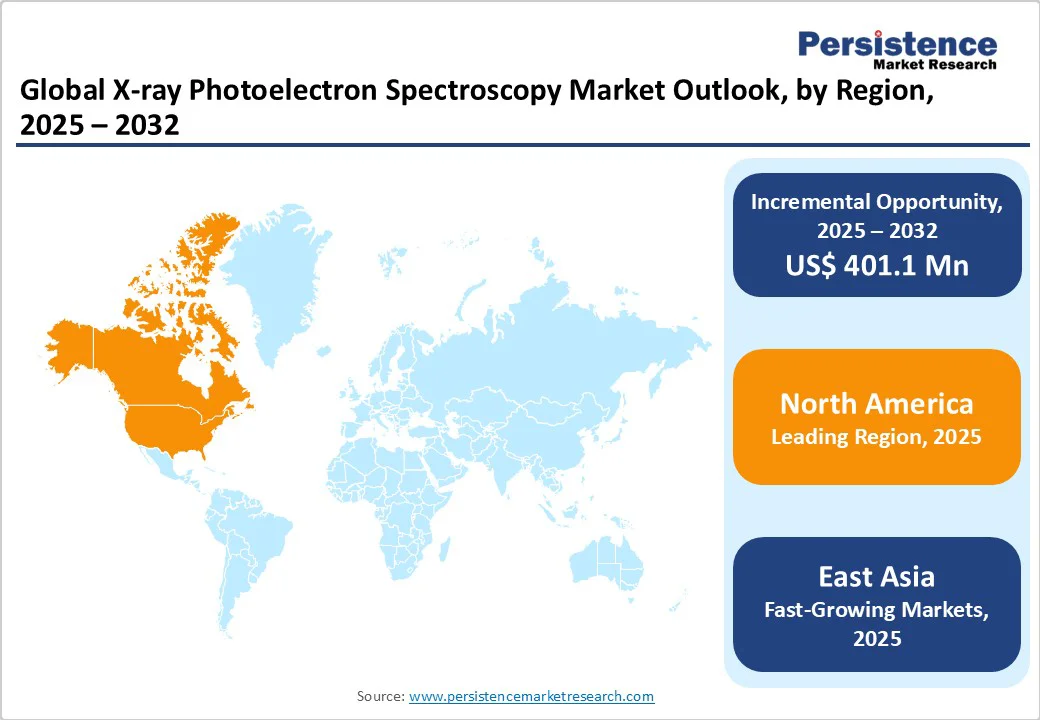 Persistence
Market Research

Global X-ray Photoelectron Spectroscopy Market Outlook, by Region, 2025 – 2032

Incremental Opportunity, 2025 – 2032
US$ 401.1 Mn

North America
Leading Region, 2025

East Asia
Fast-Growing Markets, 2025

Source: www.persistencemarketresearch.com